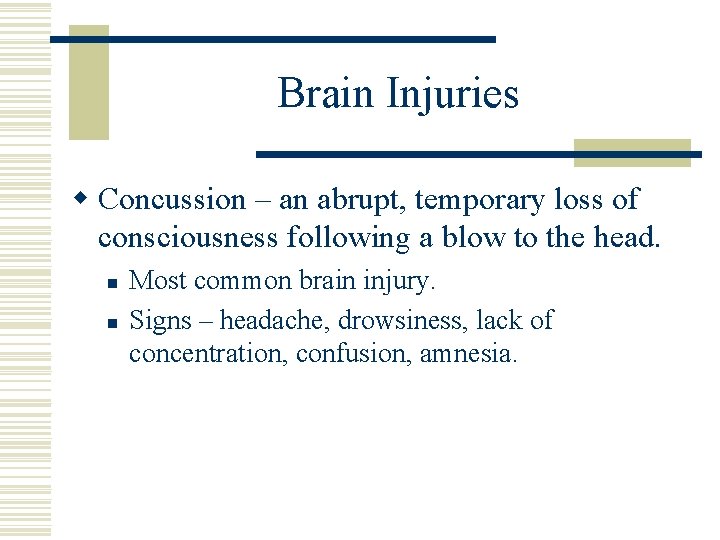 Brain Injuries

Concussion – an abrupt, temporary loss of consciousness following a blow to the head.

Most common brain injury.

Signs – headache, drowsiness, lack of concentration, confusion, amnesia.